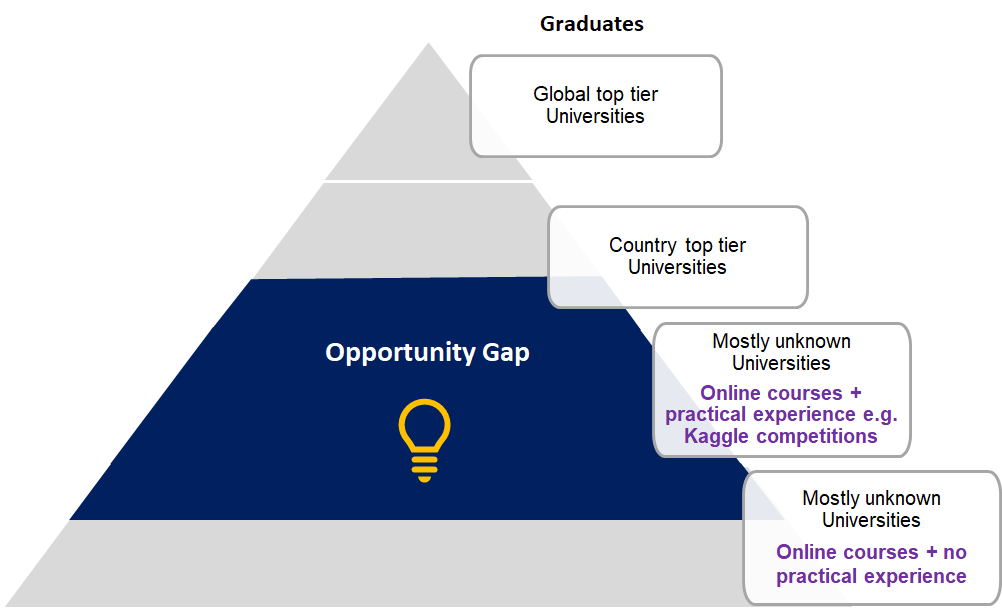 Graduates

Global top tier Universities

Country top tier Universities

Opportunity Gap

Mostly unknown Universities
Online courses + practical experience e.g. Kaggle competitions

Mostly unknown Universities
Online courses + no practical experience